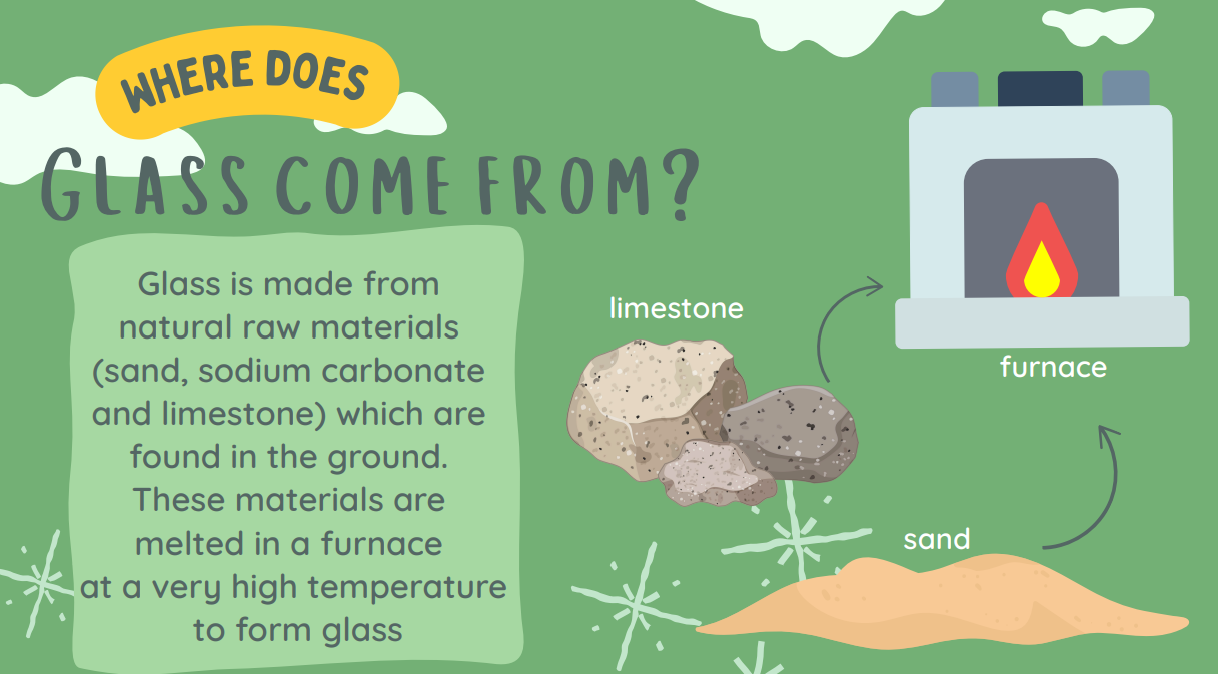 WHERE DOES

GLASS COME FROM?

Glass is made from natural raw materials (sand, sodium carbonate and limestone) which are found in the ground. These materials are melted in a furnace at a very high temperature to form glass

limestone

furnace

sand